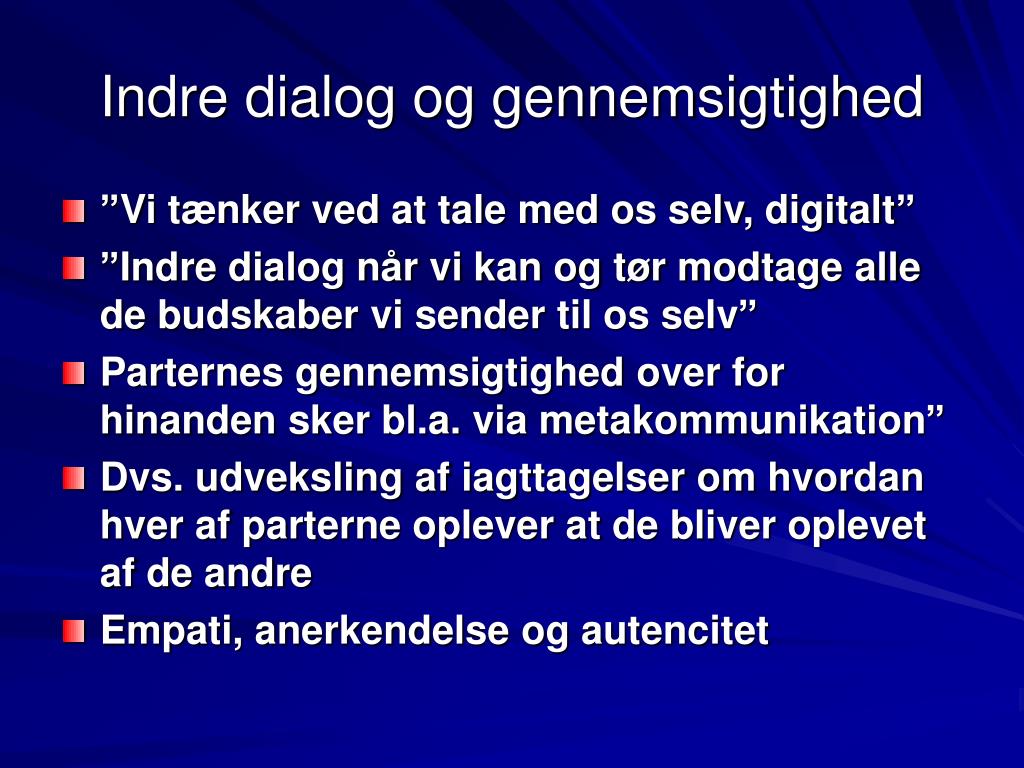 Indre dialog og gennemsigtighed

”Vi tænker ved at tale med os selv, digitalt”

”Indre dialog når vi kan og tør modtage alle de budskaber vi sender til os selv”

Parternes gennemsigtighed over for hinanden sker bl.a. via metakommunikation”

Dvs. udveksling af iagttagelser om hvordan hver af parterne oplever at de bliver oplevet af de andre

Empati, anerkendelse og autencitet